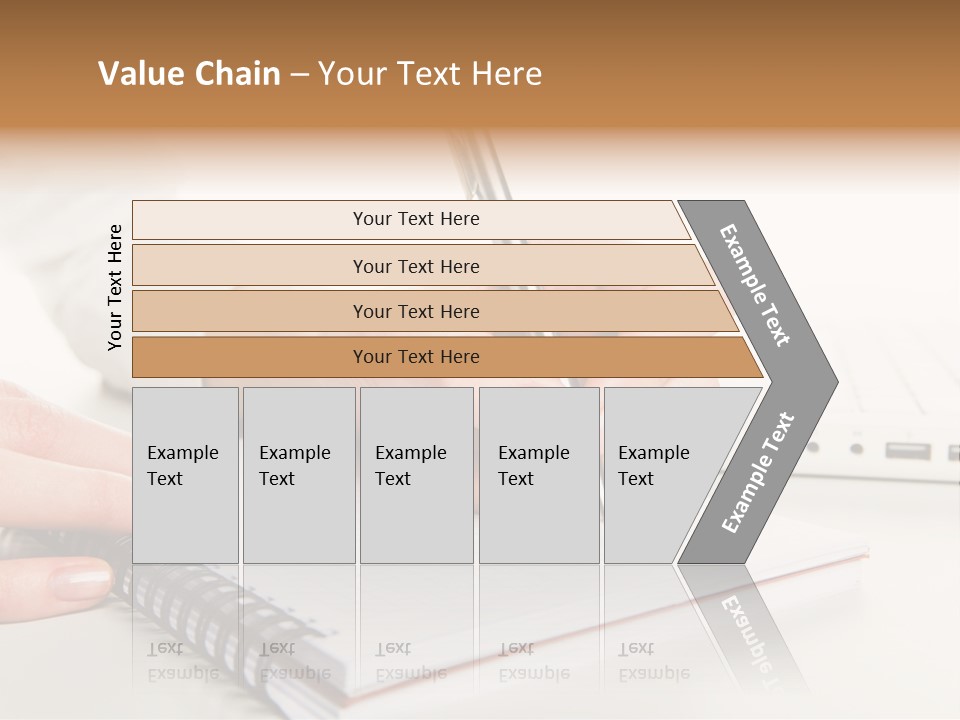 Value Chain – Your Text Here

Your Text Here

Your Text Here

Your Text Here

Your Text Here

Your Text Here

Example Text

Example Text

Example Text

Example Text

Example Text

Example Text

Example Text